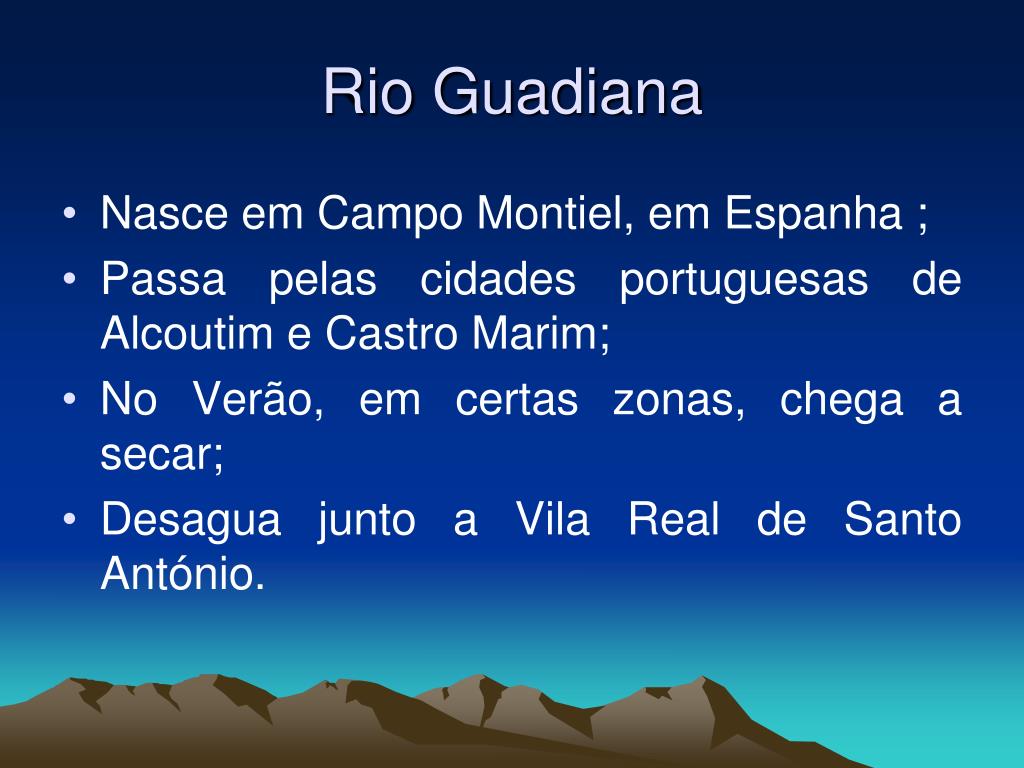 Rio Guadiana

• Nasce em Campo Montiel, em Espanha ;
• Passa pelas cidades portuguesas de Alcoutim e Castro Marim;
• No Verão, em certas zonas, chega a secar;
• Desagua junto a Vila Real de Santo António.